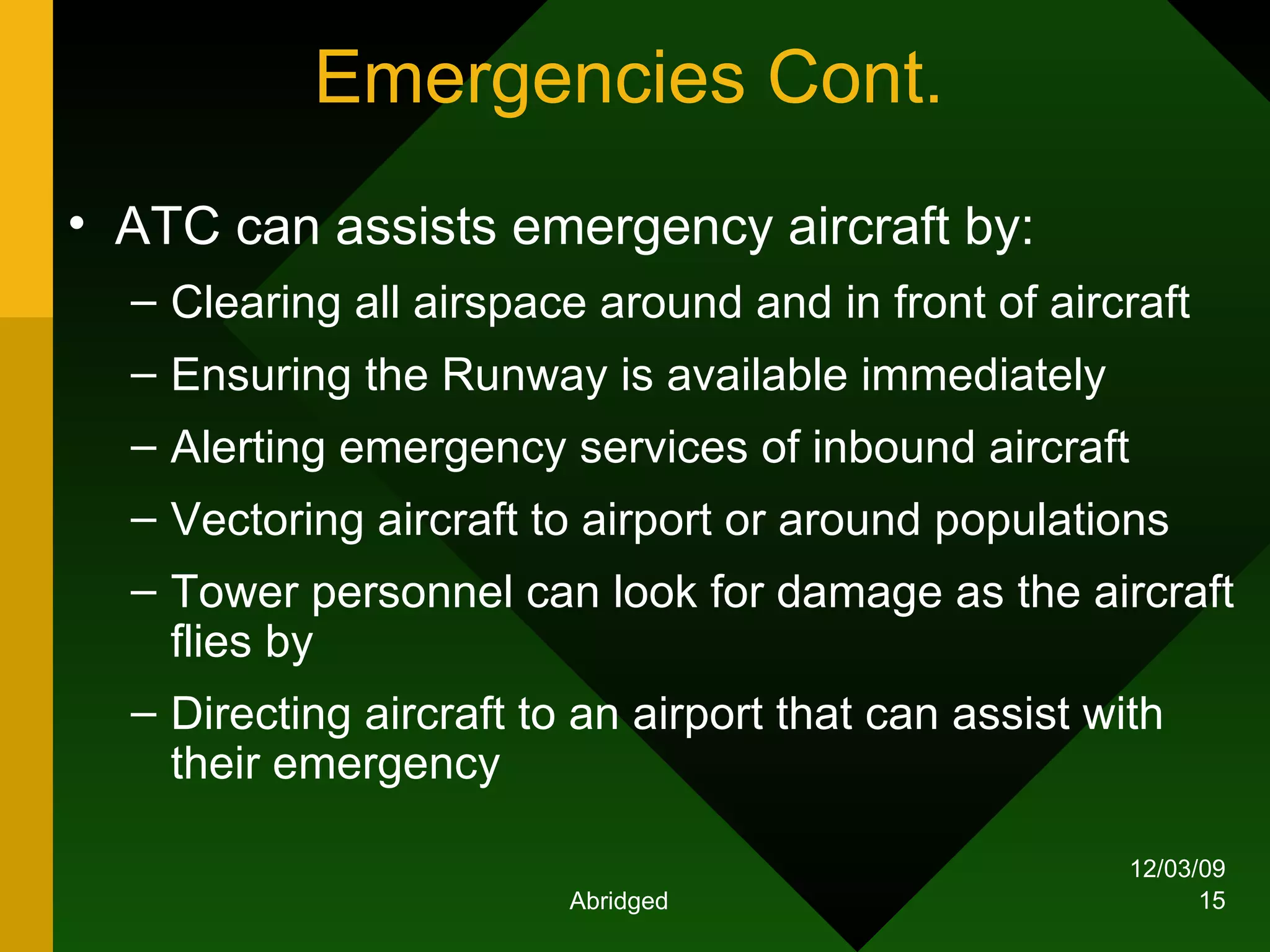 Emergencies Cont.

• ATC can assists emergency aircraft by:
– Clearing all airspace around and in front of aircraft
– Ensuring the Runway is available immediately
– Alerting emergency services of inbound aircraft
– Vectoring aircraft to airport or around populations
– Tower personnel can look for damage as the aircraft flies by
– Directing aircraft to an airport that can assist with their emergency

Abridged

12/03/09
15